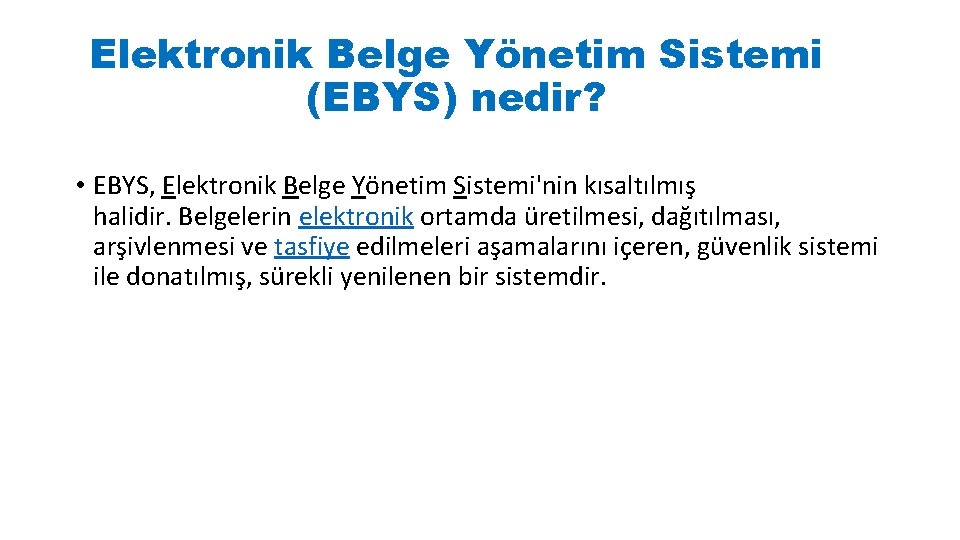 Elektronik Belge Yönetim Sistemi (EBYS) nedir?

• EBYS, Elektronik Belge Yönetim Sistemi'nin kısaltılmış halidir. Belgelerin elektronik ortamda üretilmesi, dağıtılması, arşivlenmesi ve tasfiye edilmeleri aşamalarını içeren, güvenlik sistemi ile donatılmış, sürekli yenilenen bir sistemdir.